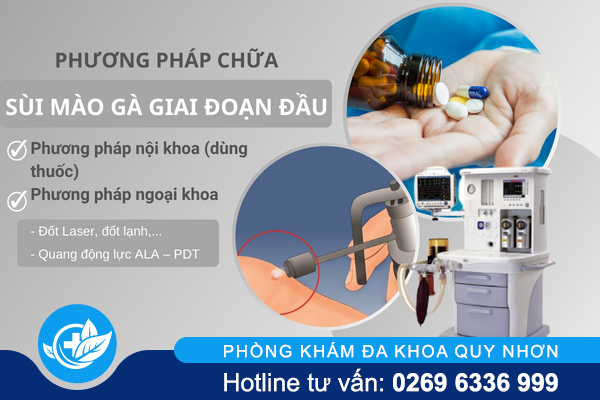 PHƯƠNG PHÁP CHỮA

SÙI MÀO GÀ GIAI ĐOẠN ĐẦU

Phương pháp nội khoa (dùng thuốc)

Phương pháp ngoại khoa

- Đốt Laser, đốt lạnh,...

- Quang động lực ALA – PDT

PHÒNG KHÁM ĐA KHOA QUY NHƠN

Hotline tư vấn: 0269 6336 999